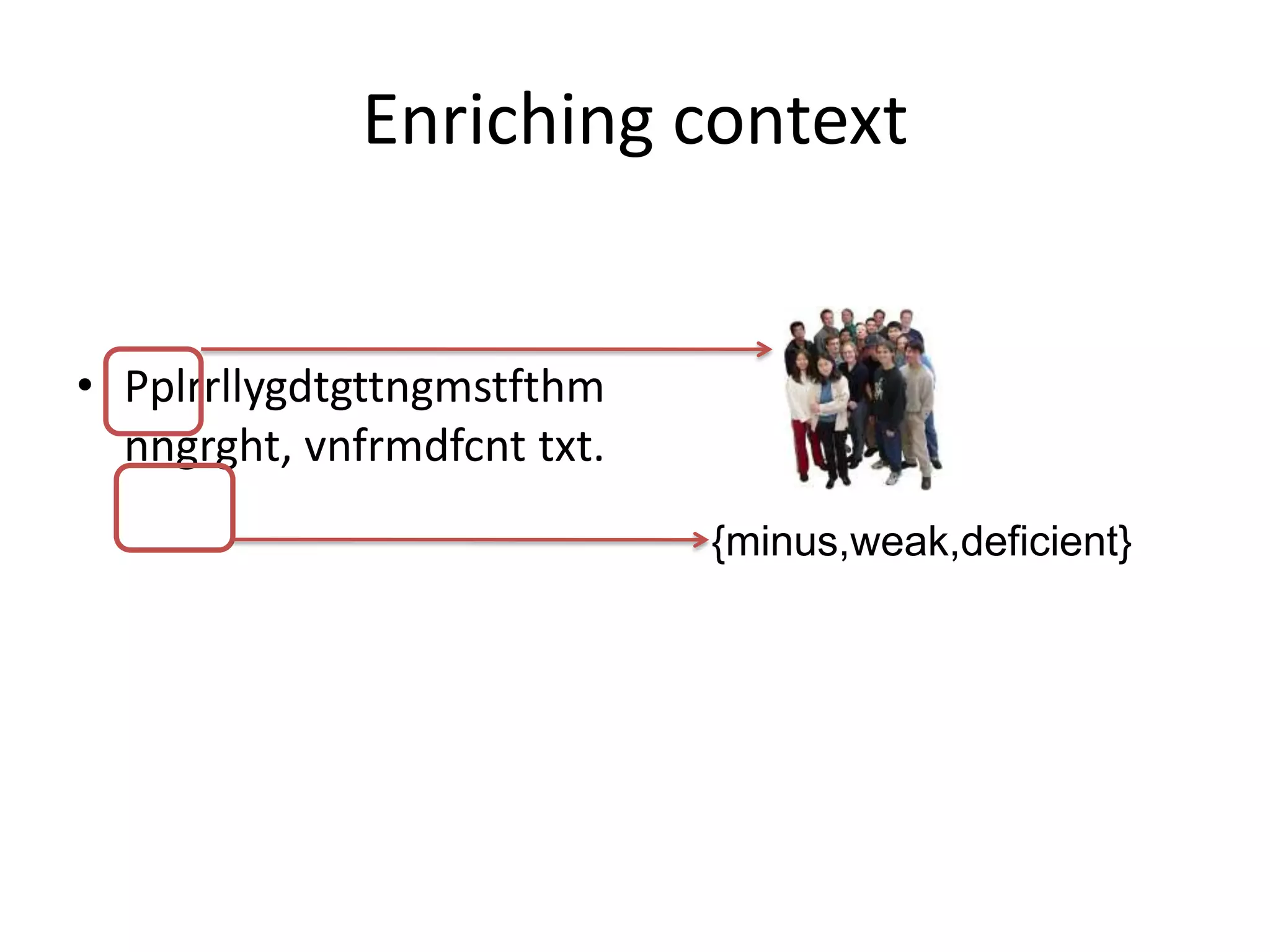 Enriching context

• Pplrrllygdtgttngmstfthm nngrght, vnfrmdfcnt txt.

{minus,weak,deficient}